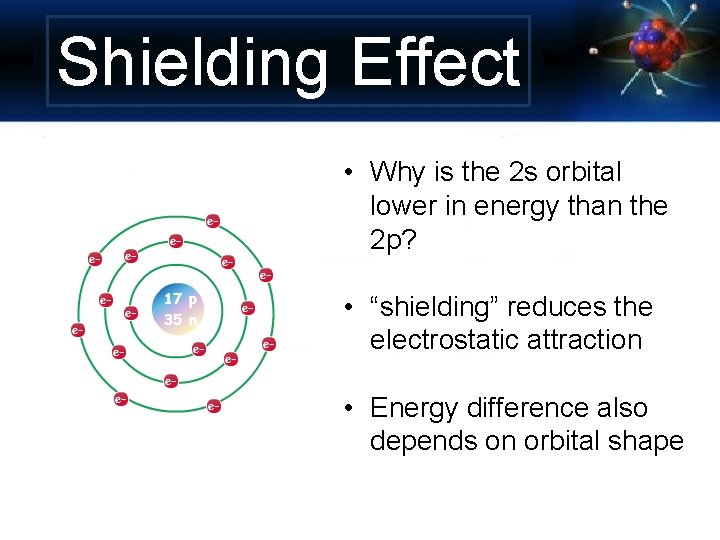 Shielding Effect

17 p
35 n

e- e- e- e- e- e- e- e- e- e- e- e- e- e- e- e- e-

• Why is the 2s orbital lower in energy than the 2p?

• “shielding” reduces the electrostatic attraction

• Energy difference also depends on orbital shape